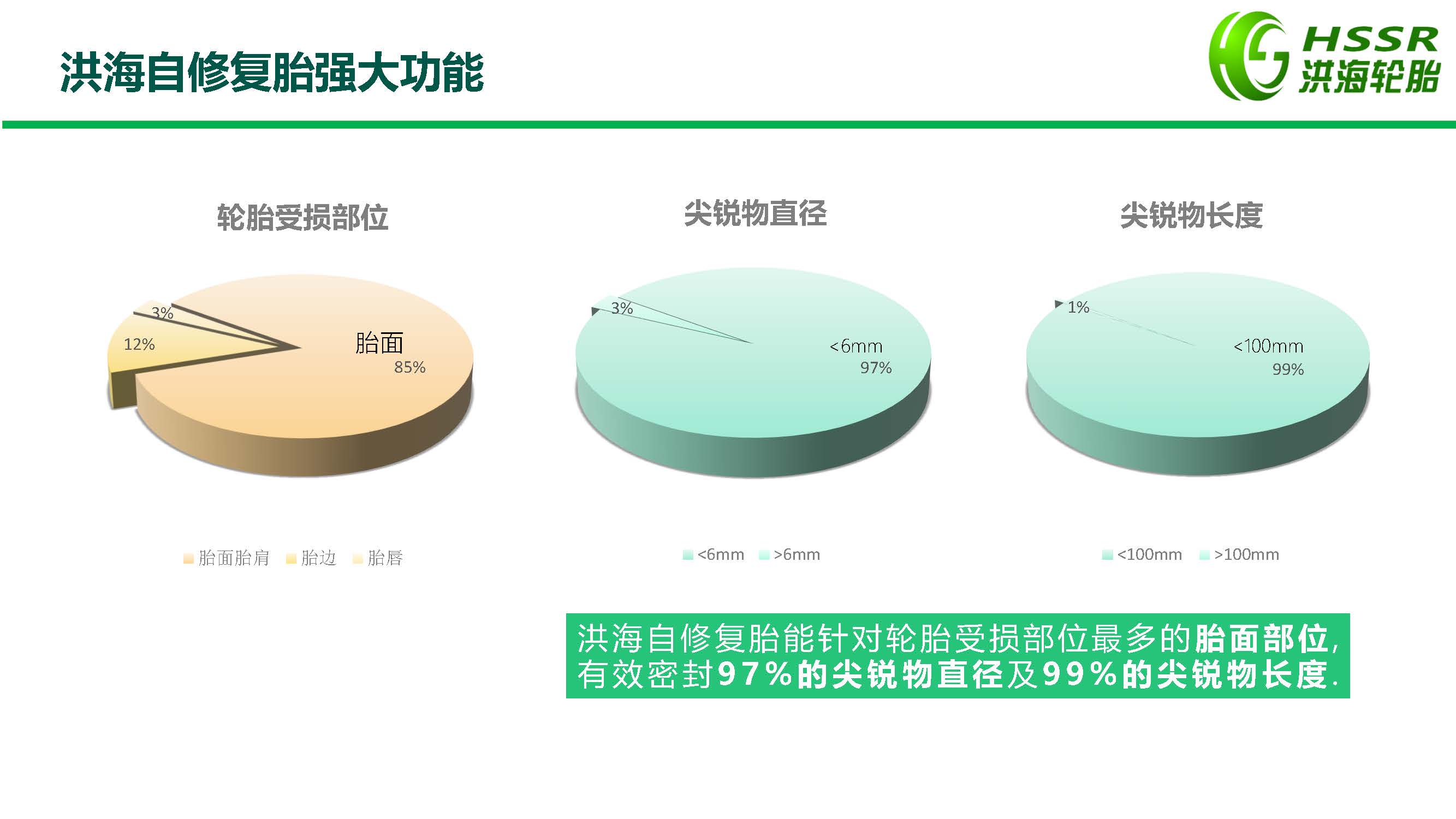 洪海自修复胎强大功能

HSSR
洪海轮胎

轮胎受损部位

3%
12%
胎面
85%

胎面胎肩 胎边 胎唇

尖锐物直径

3%
<6mm
97%

<6mm >6mm

尖锐物长度

1%
<100mm
99%

<100mm >100mm

洪海自修复胎能针对轮胎受损部位最多的胎面部位，有效密封97%的尖锐物直径及99%的尖锐物长度.